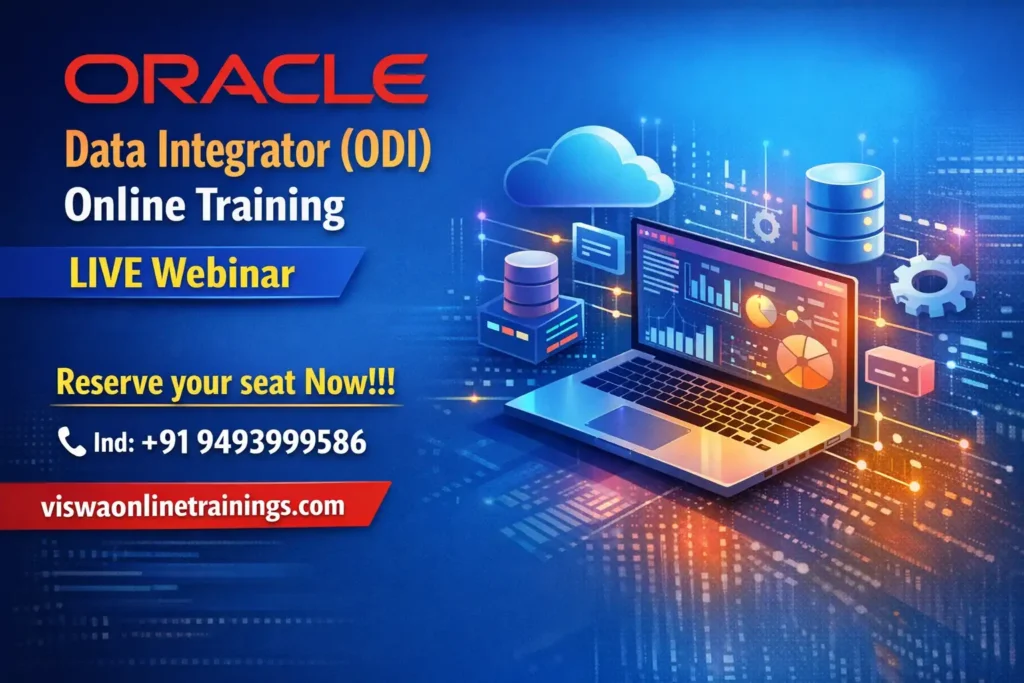 ORACLE
Data Integrator (ODI)
Online Training

LIVE Webinar

Reserve your seat Now!!!

Ind: +91 9493999586

viswaonlinetrainings.com